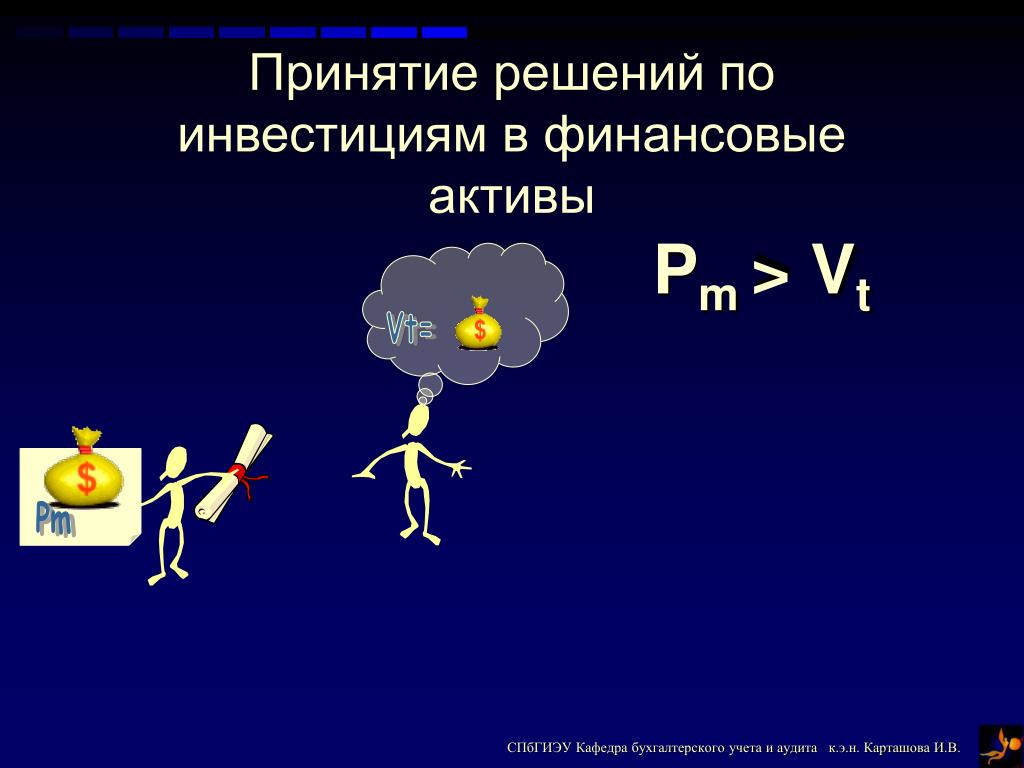 Принятие решений по инвестициям в финансовые активы

$P_m > V_t$

Vt=

$

$

Pm

СПбГИЭУ Кафедра бухгалтерского учета и аудита к.э.н. Карташова И.В.